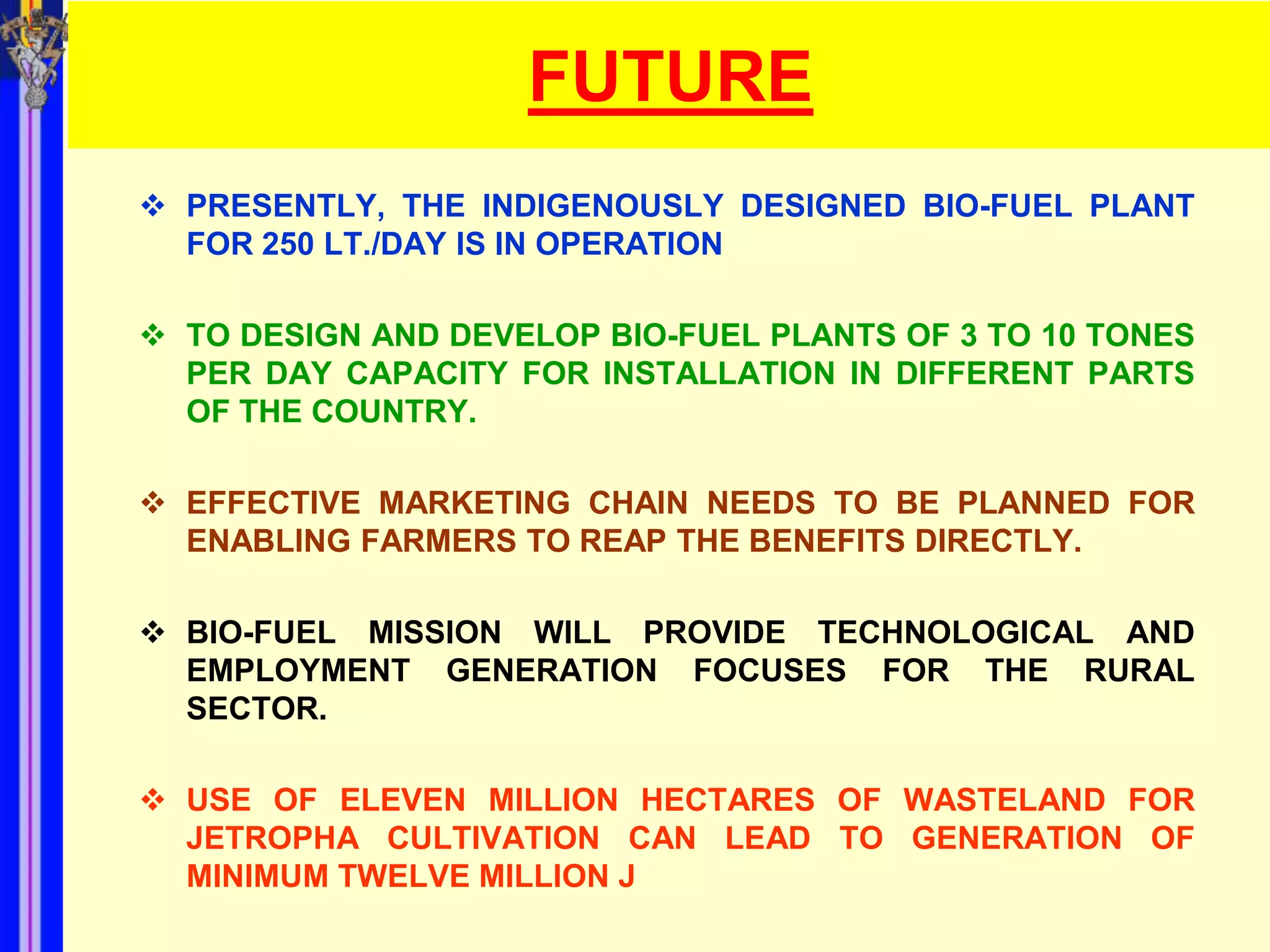 FUTURE

❖ PRESENTLY, THE INDIGENOUSLY DESIGNED BIO-FUEL PLANT FOR 250 LT./DAY IS IN OPERATION

❖ TO DESIGN AND DEVELOP BIO-FUEL PLANTS OF 3 TO 10 TONES PER DAY CAPACITY FOR INSTALLATION IN DIFFERENT PARTS OF THE COUNTRY.

❖ EFFECTIVE MARKETING CHAIN NEEDS TO BE PLANNED FOR ENABLING FARMERS TO REAP THE BENEFITS DIRECTLY.

❖ BIO-FUEL MISSION WILL PROVIDE TECHNOLOGICAL AND EMPLOYMENT GENERATION FOCUSES FOR THE RURAL SECTOR.

❖ USE OF ELEVEN MILLION HECTARES OF WASTELAND FOR JETROPHA CULTIVATION CAN LEAD TO GENERATION OF MINIMUM TWELVE MILLION J